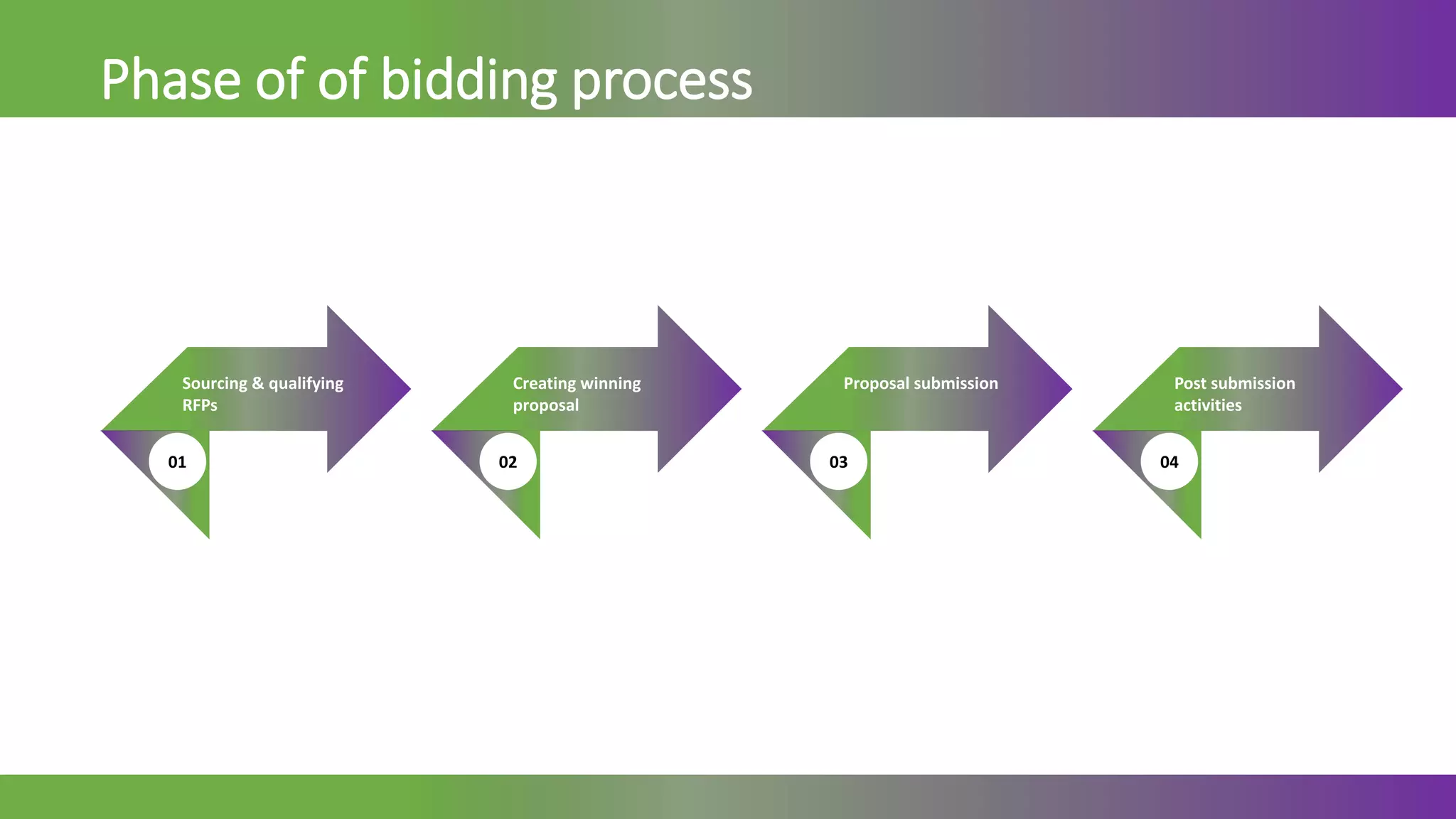 Phase of of bidding process

Sourcing & qualifying RFPs

01

Creating winning proposal

02

Proposal submission

03

Post submission activities

04